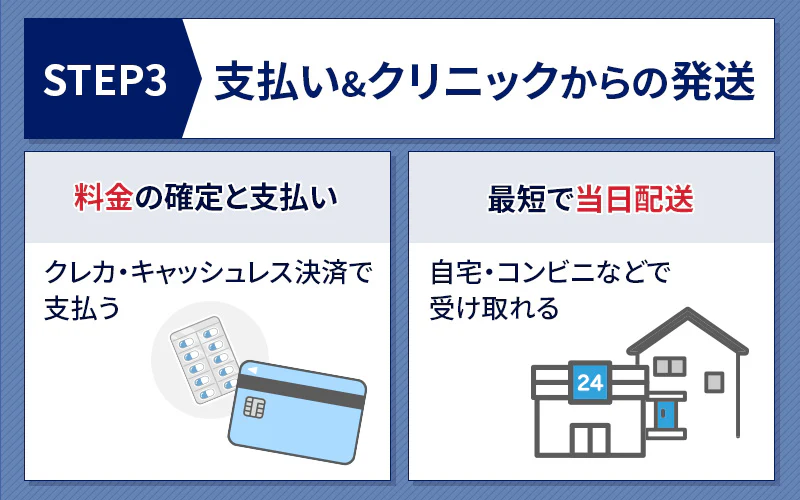 STEP3 支払い&クリニックからの発送

料金の確定と支払い

クレカ・キャッシュレス決済で支払う

最短で当日配送

自宅・コンビニなどで受け取れる

24